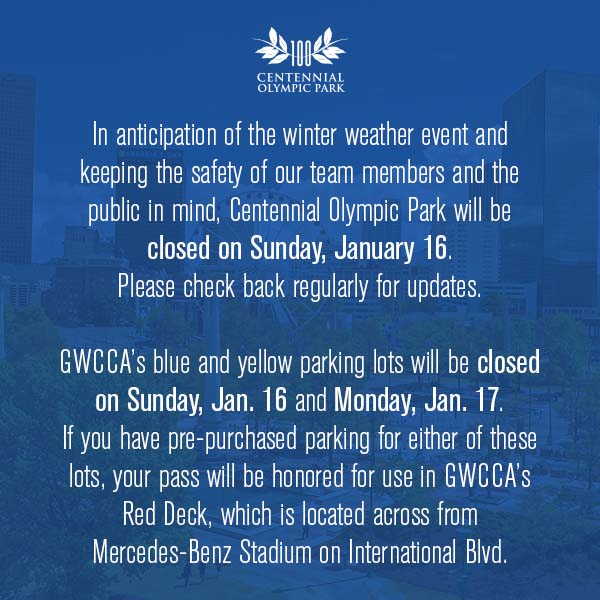 100
CENTENNIAL
OLYMPIC PARK

In anticipation of the winter weather event and keeping the safety of our team members and the public in mind, Centennial Olympic Park will be closed on Sunday, January 16.
Please check back regularly for updates.

GWCCA's blue and yellow parking lots will be closed on Sunday, Jan. 16 and Monday, Jan. 17.
If you have pre-purchased parking for either of these lots, your pass will be honored for use in GWCCA's Red Deck, which is located across from Mercedes-Benz Stadium on International Blvd.